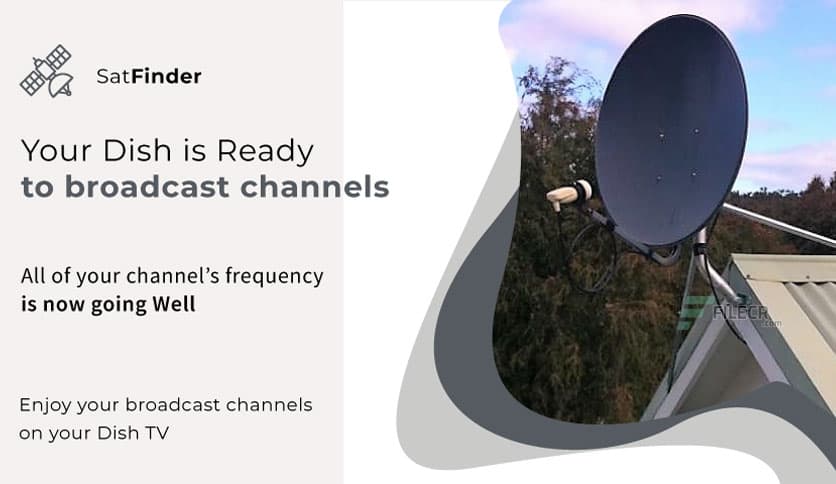 SatFinder

Your Dish is Ready
to broadcast channels

All of your channel's frequency
is now going Well

Enjoy your broadcast channels
on your Dish TV

FILECR
.com